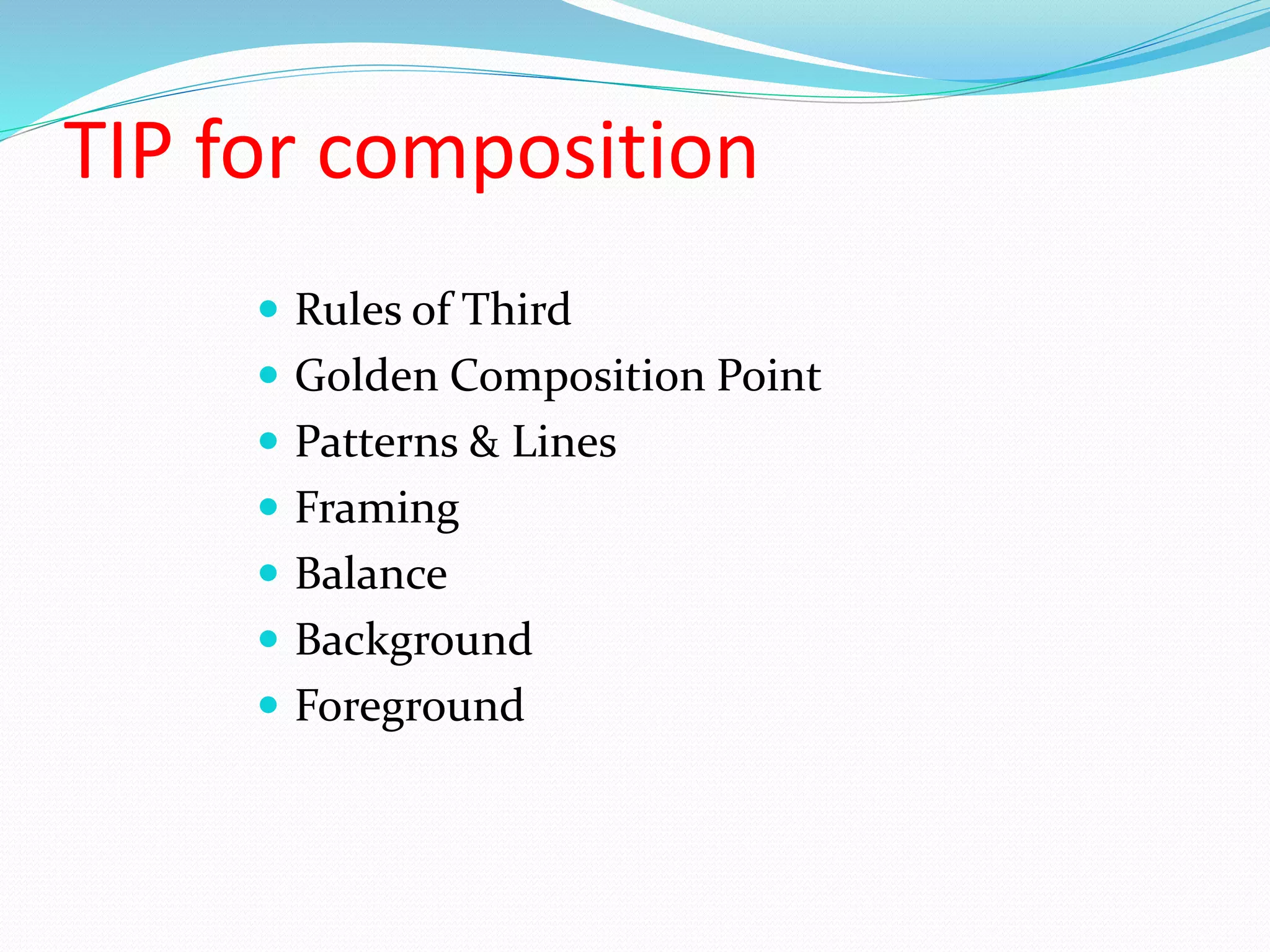 TIP for composition

- Rules of Third
- Golden Composition Point
- Patterns & Lines
- Framing
- Balance
- Background
- Foreground